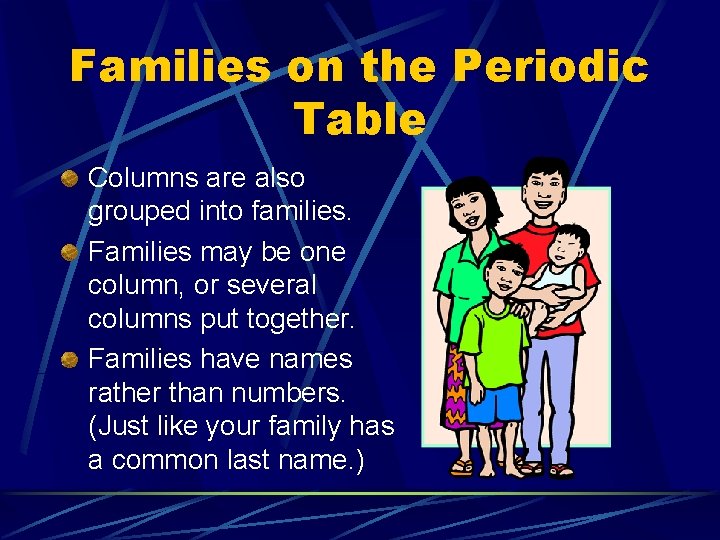 Families on the Periodic Table

Columns are also grouped into families.

Families may be one column, or several columns put together.

Families have names rather than numbers. (Just like your family has a common last name.)